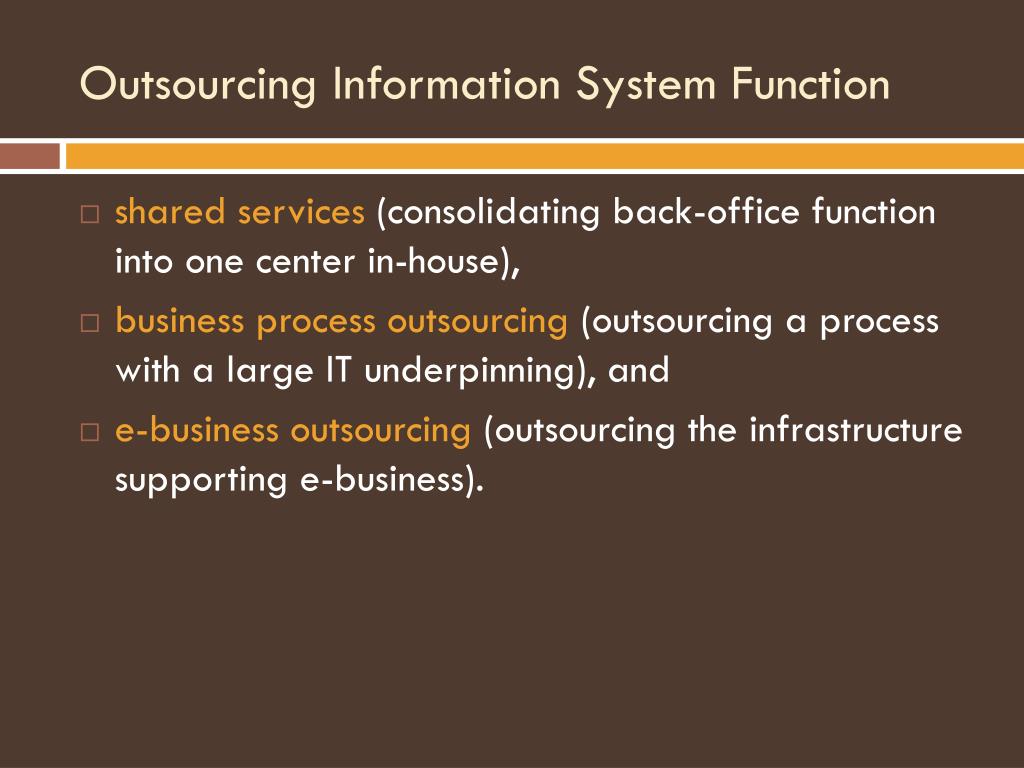 Outsourcing Information System Function

□ shared services (consolidating back-office function into one center in-house),

□ business process outsourcing (outsourcing a process with a large IT underpinning), and

□ e-business outsourcing (outsourcing the infrastructure supporting e-business).